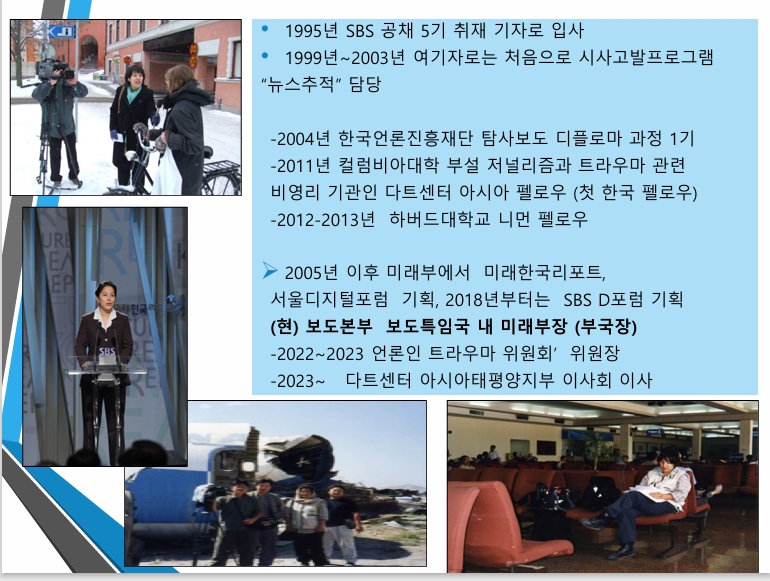 • 1995년 SBS 공채 5기 취재 기자로 입사
• 1999년~2003년 여기자로는 처음으로 시사고발프로그램 “뉴스추적” 담당

-2004년 한국언론진흥재단 탐사보도 디플로마 과정 1기
-2011년 컬럼비아대학 부설 저널리즘과 트라우마 관련 비영리 기관인 다트센터 아시아 펠로우 (첫 한국 펠로우)
-2012-2013년 하버드대학교 니먼 펠로우

➢ 2005년 이후 미래부에서 미래한국리포트, 서울디지털포럼 기획, 2018년부터는 SBS D포럼 기획
(현) 보도본부 보도특임국 내 미래부장 (부국장)
-2022~2023 언론인 트라우마 위원회’ 위원장
-2023~ 다트센터 아시아태평양지부 이사회 이사

SBS